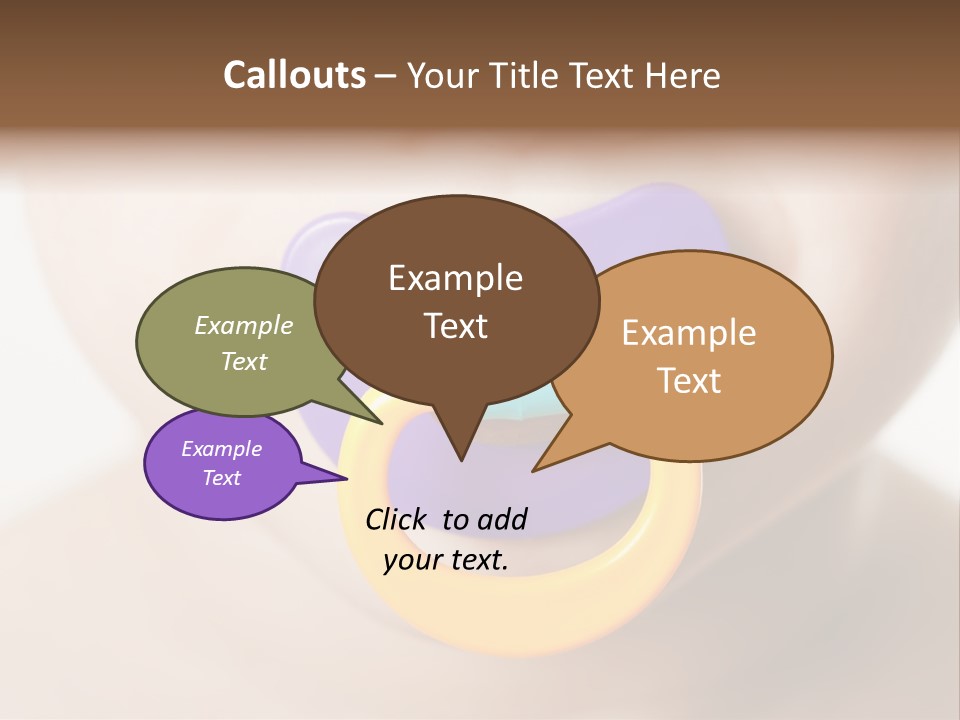 Callouts – Your Title Text Here

Example Text

Example Text

Example Text

Example Text

Click to add your text.